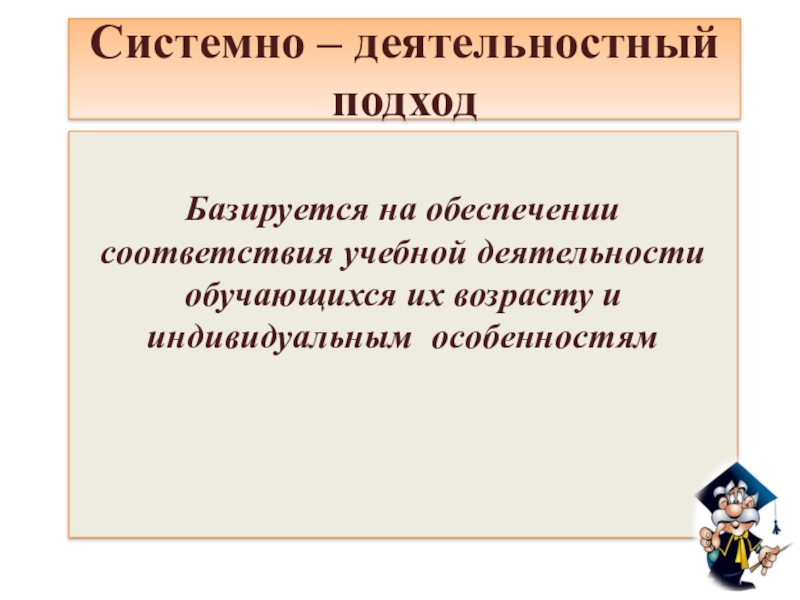 Системно – деятельностный подход

Базируется на обеспечении соответствия учебной деятельности обучающихся их возрасту и индивидуальным особенностям